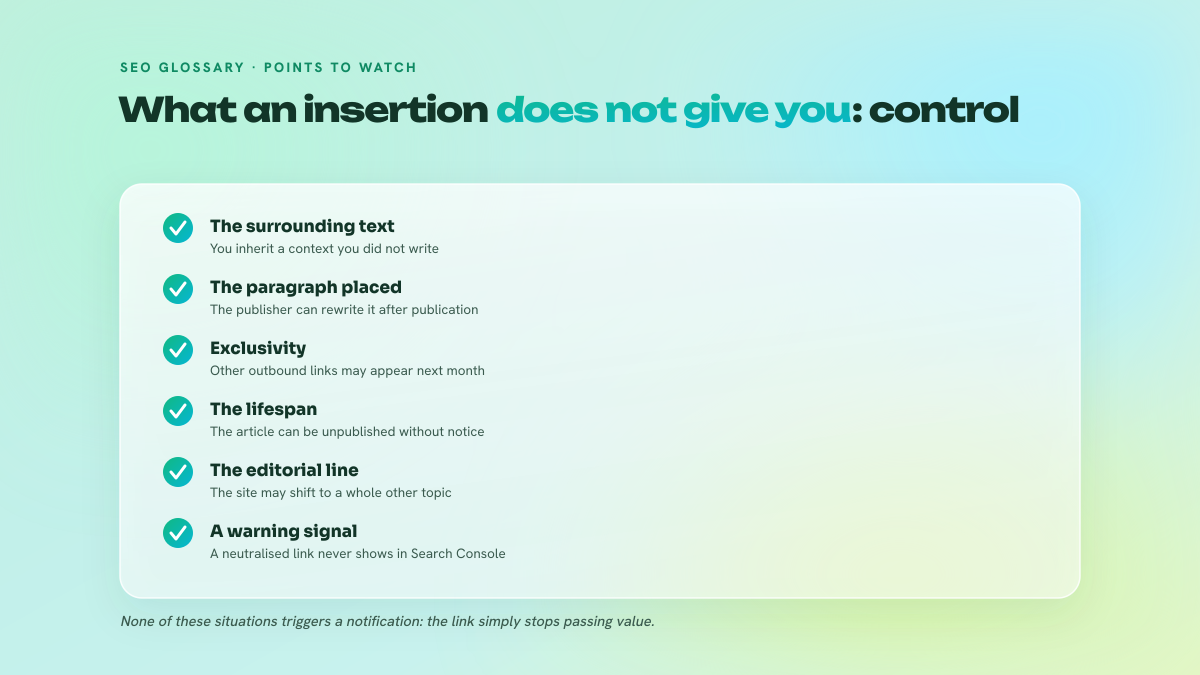 SEO GLOSSARY · POINTS TO WATCH

What an insertion does not give you: control

The surrounding text
You inherit a context you did not write

The paragraph placed
The publisher can rewrite it after publication

Exclusivity
Other outbound links may appear next month

The lifespan
The article can be unpublished without notice

The editorial line
The site may shift to a whole other topic

A warning signal
A neutralised link never shows in Search Console

None of these situations triggers a notification: the link simply stops passing value.